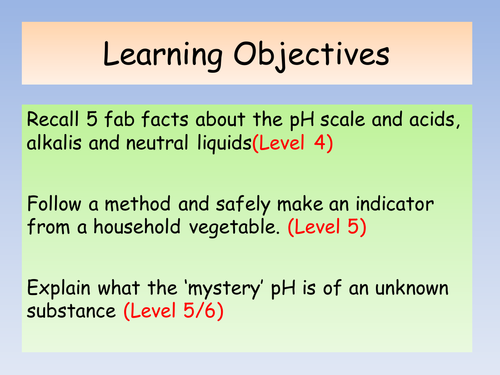 Learning Objectives

Recall 5 fab facts about the pH scale and acids, alkalis and neutral liquids(Level 4)

Follow a method and safely make an indicator from a household vegetable. (Level 5)

Explain what the ‘mystery’ pH is of an unknown substance (Level 5/6)